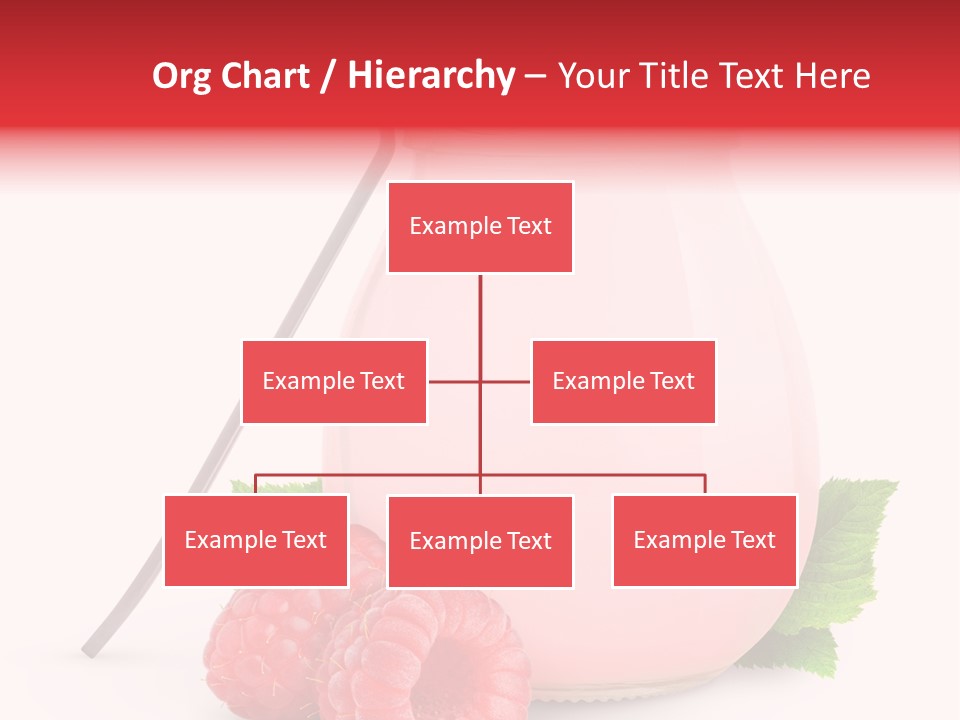 Org Chart / Hierarchy – Your Title Text Here

Example Text

Example Text

Example Text

Example Text

Example Text

Example Text